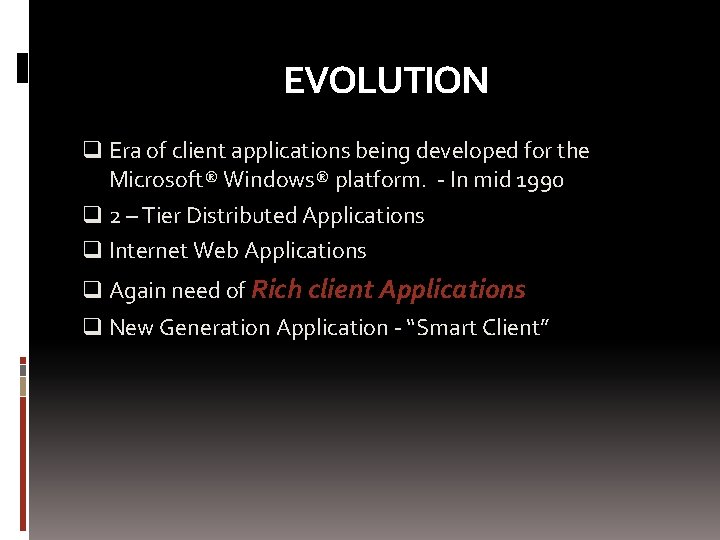 EVOLUTION

❑ Era of client applications being developed for the Microsoft® Windows® platform. - In mid 1990

❑ 2 – Tier Distributed Applications

❑ Internet Web Applications

❑ Again need of Rich client Applications

❑ New Generation Application - “Smart Client”